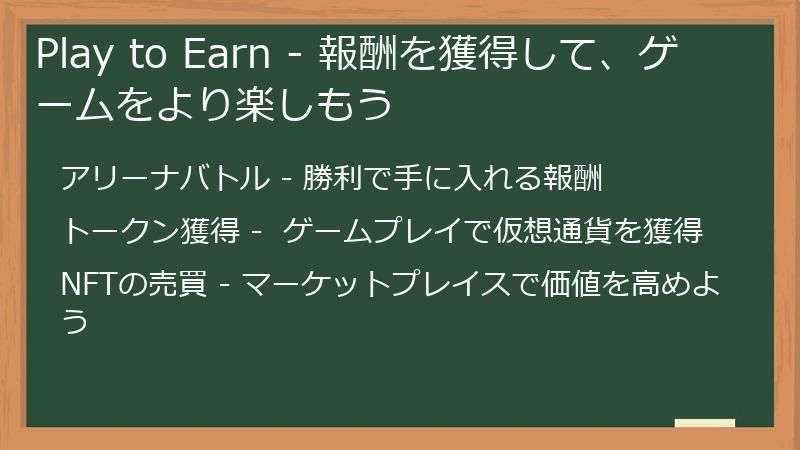 Play to Earn - 報酬を獲得して、ゲームをより楽しもう

アリーナバトル - 勝利で手に入れる報酬

トークン獲得 - ゲームプレイで仮想通貨を獲得

NFTの売買 - マーケットプレイスで価値を高めよう